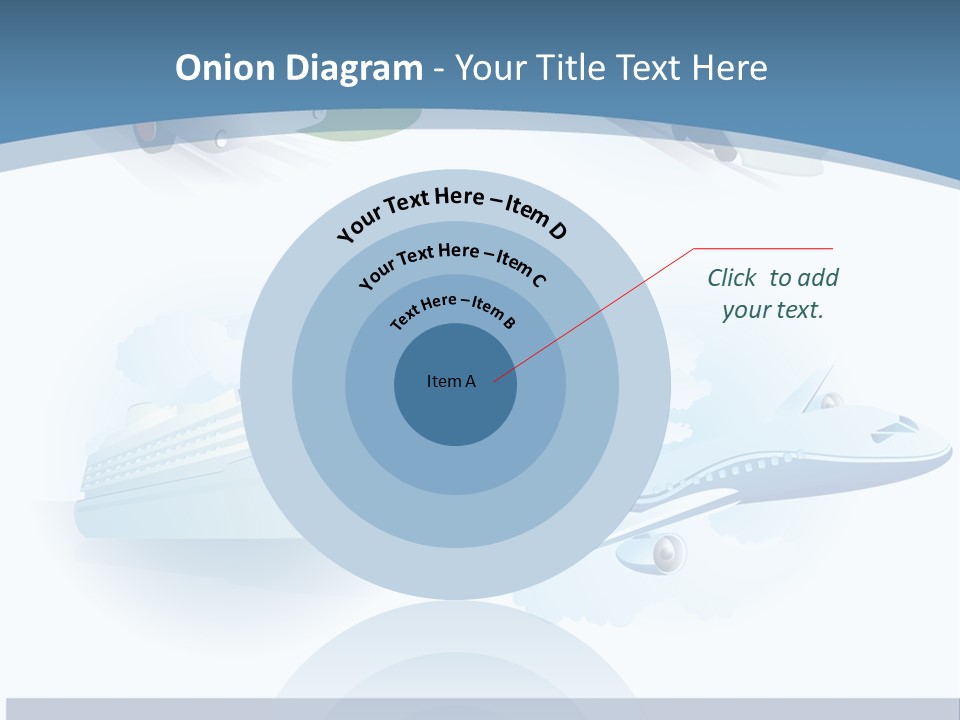 Onion Diagram - Your Title Text Here

Your Text Here – Item D

Your Text Here – Item C

Text Here – Item B

Item A

Click to add your text.